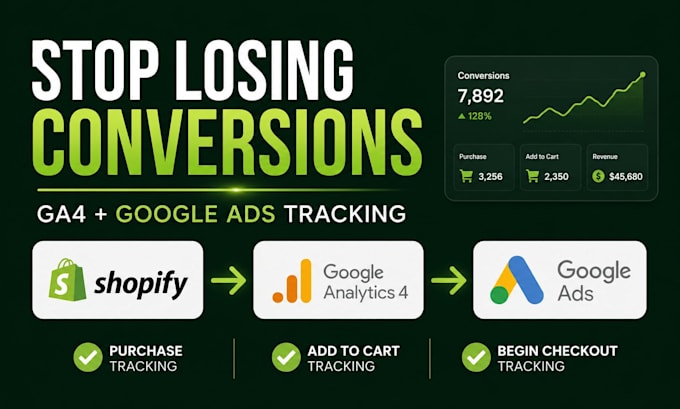 STOP LOSING CONVERSIONS

GA4 + GOOGLE ADS TRACKING

Conversions
7,892
▲ 128%

Purchase
3,256

Add to Cart
2,350

Revenue
$45,680

shopify

Google Analytics 4

Google Ads

PURCHASE TRACKING

ADD TO CART TRACKING

BEGIN CHECKOUT TRACKING